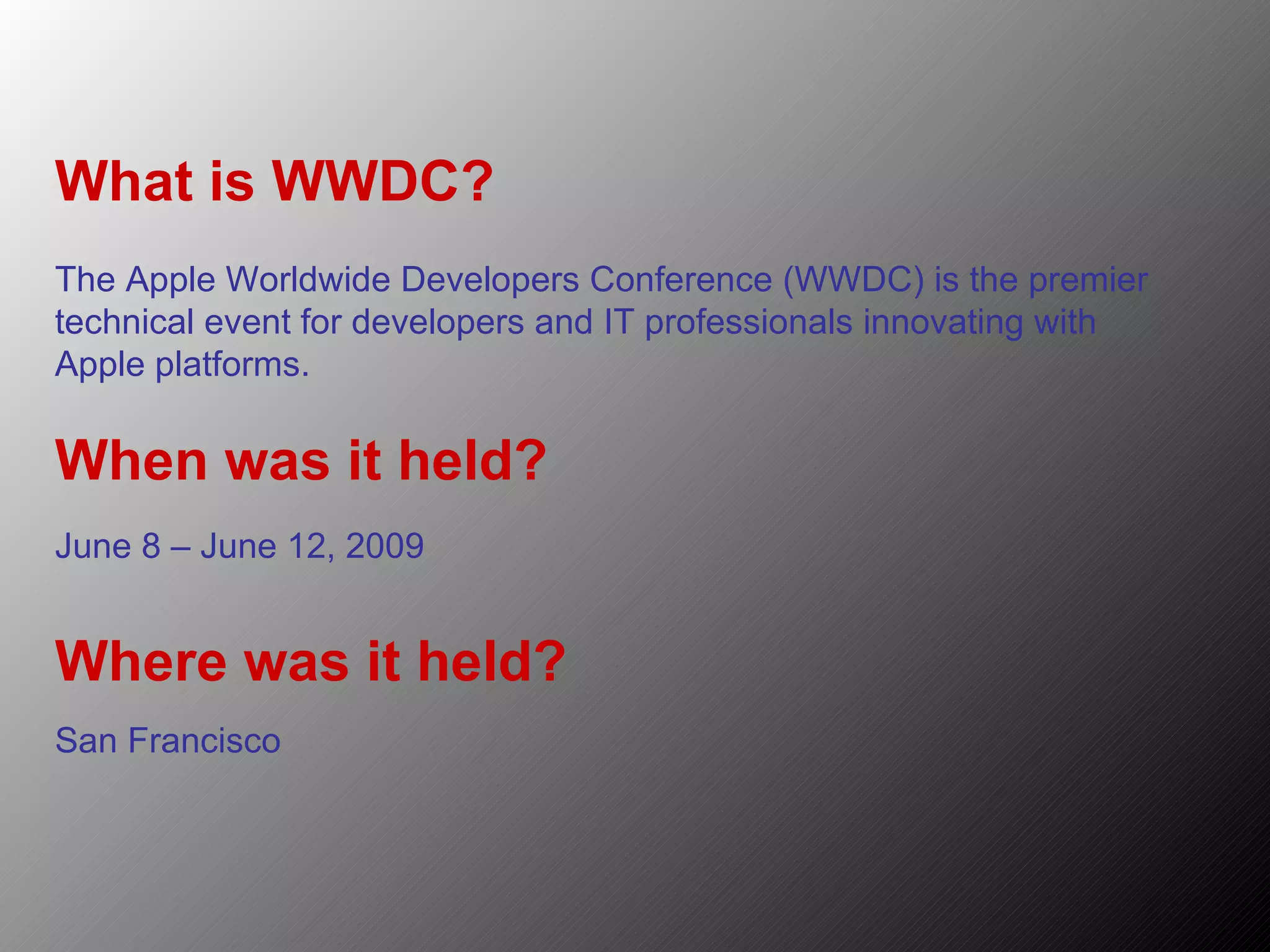 What is WWDC?

The Apple Worldwide Developers Conference (WWDC) is the premier technical event for developers and IT professionals innovating with Apple platforms.

When was it held?

June 8 – June 12, 2009

Where was it held?

San Francisco